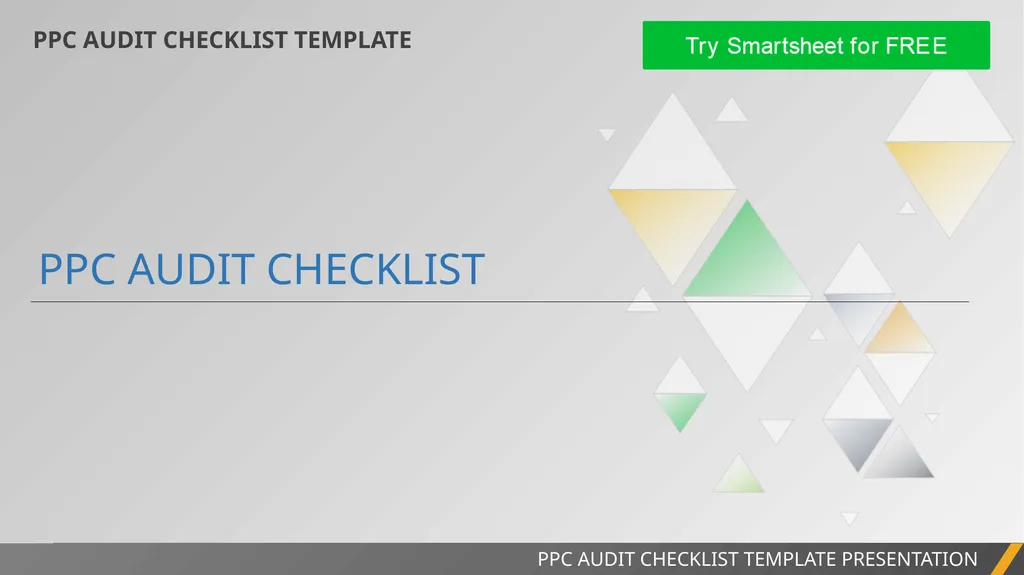 PPC AUDIT CHECKLIST TEMPLATE

Try Smartsheet for FREE

PPC AUDIT CHECKLIST

PPC AUDIT CHECKLIST TEMPLATE PRESENTATION